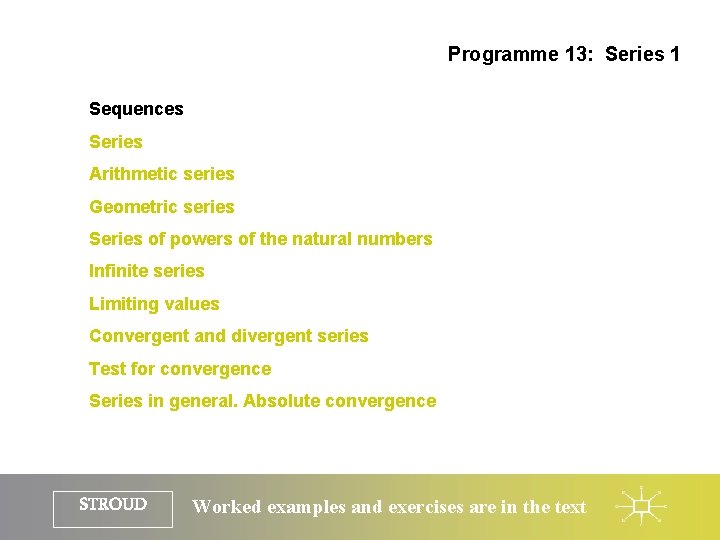 Programme 13: Series 1

Sequences

Series

Arithmetic series

Geometric series

Series of powers of the natural numbers

Infinite series

Limiting values

Convergent and divergent series

Test for convergence

Series in general. Absolute convergence

STROUD

Worked examples and exercises are in the text